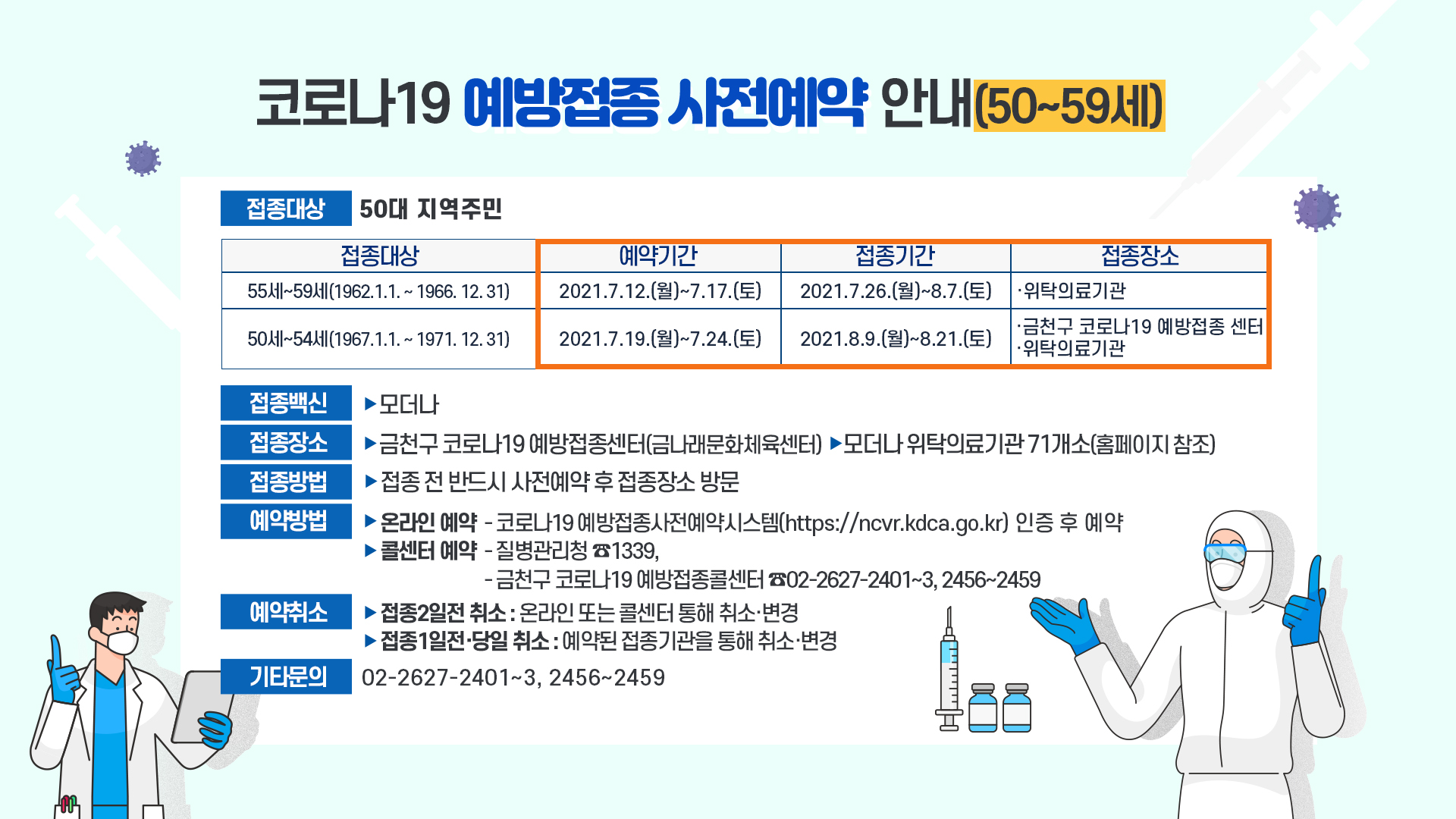 코로나19 예방접종 사전예약 안내(50~59세)

접종대상 50대 지역주민

| 접종대상 | 예약기간 | 접종기간 | 접종장소 |
|---|---|---|---|
| 55세~59세(1962.1.1. ~ 1966. 12. 31) | 2021.7.12.(월)~7.17.(토) | 2021.7.26.(월)~8.7.(토) | ·위탁의료기관 |
| 50세~54세(1967.1.1. ~ 1971. 12. 31) | 2021.7.19.(월)~7.24.(토) | 2021.8.9.(월)~8.21.(토) | ·금천구 코로나19 예방접종 센터 ·위탁의료기관 |

접종백신 ▶모더나

접종장소 ▶금천구 코로나19 예방접종센터(금나래문화체육센터) ▶모더나 위탁의료기관 71개소(홈페이지 참조)

접종방법 ▶접종 전 반드시 사전예약 후 접종장소 방문

예약방법 ▶온라인 예약 - 코로나19 예방접종사전예약시스템(https://ncvr.kdca.go.kr) 인증 후 예약
▶콜센터 예약 - 질병관리청 ☎1339,
- 금천구 코로나19 예방접종콜센터 ☎02-2627-2401~3, 2456~2459

예약취소 ▶접종2일전 취소 : 온라인 또는 콜센터 통해 취소·변경
▶접종1일전·당일 취소 : 예약된 접종기관을 통해 취소·변경

기타문의 02-2627-2401~3, 2456~2459